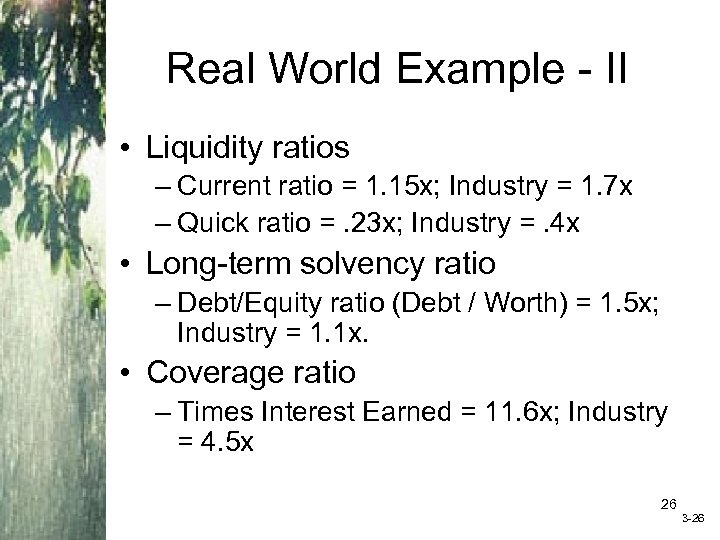 Real World Example - II

• Liquidity ratios
– Current ratio = 1.15x; Industry = 1.7x
– Quick ratio = .23x; Industry = .4x
• Long-term solvency ratio
– Debt/Equity ratio (Debt / Worth) = 1.5x; Industry = 1.1x.
• Coverage ratio
– Times Interest Earned = 11.6x; Industry = 4.5x

26

3-26